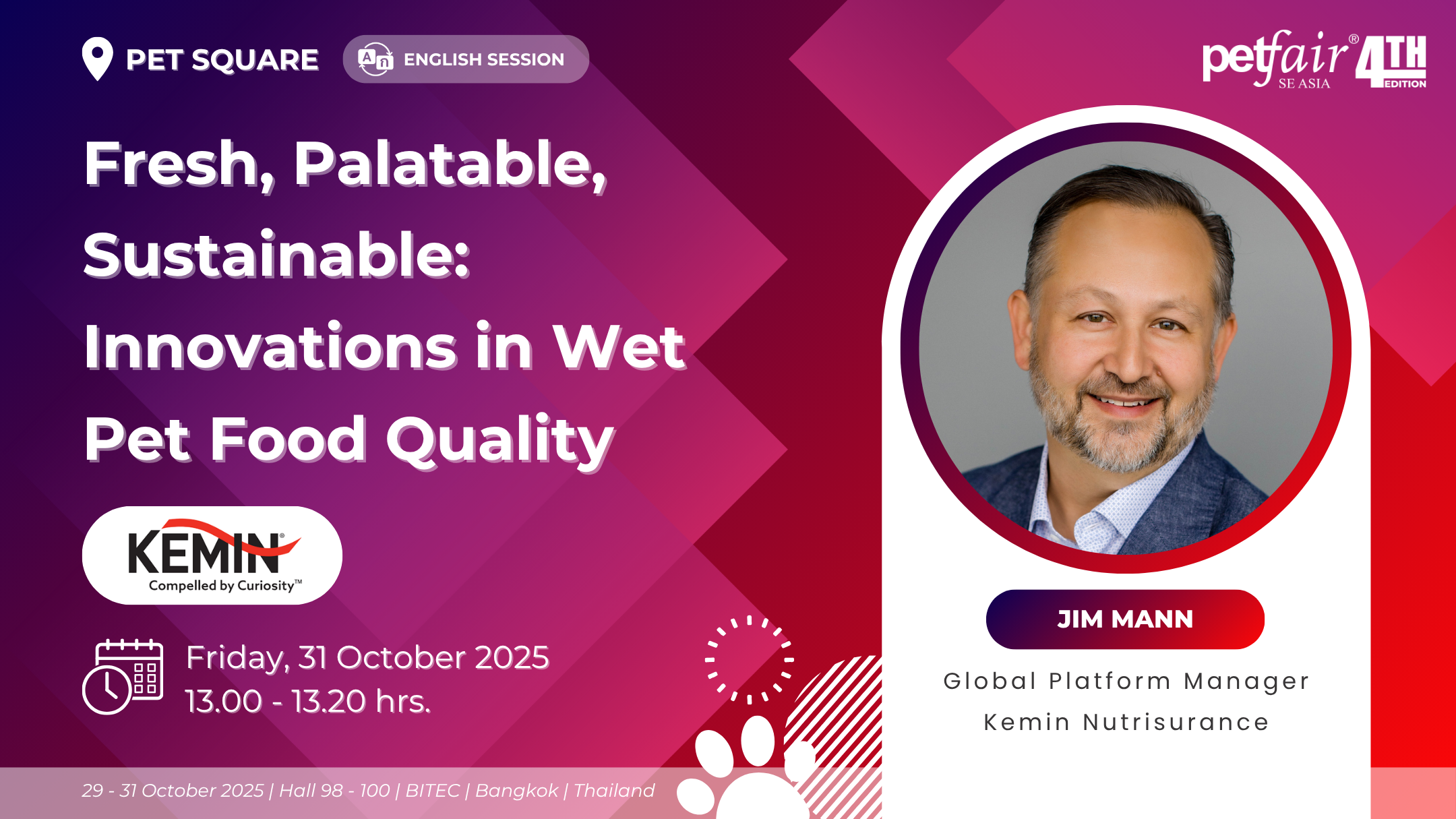 PET SQUARE

ENGLISH SESSION

petfair® SE ASIA 4TH EDITION

Fresh, Palatable, Sustainable: Innovations in Wet Pet Food Quality

KEMIN® Compelled by Curiosity™

Friday, 31 October 2025
13.00 - 13.20 hrs.

JIM MANN

Global Platform Manager
Kemin Nutrisurance

29 - 31 October 2025 | Hall 98 - 100 | BITEC | Bangkok | Thailand